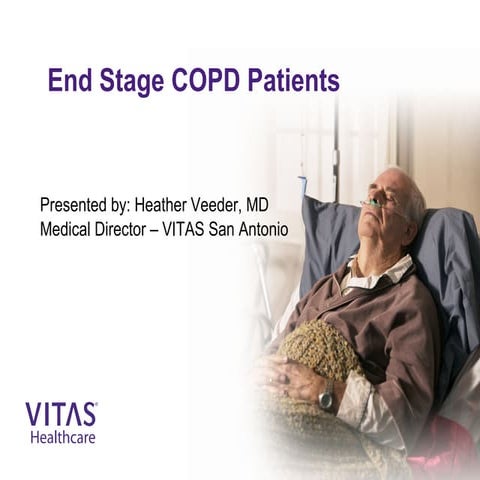 End Stage COPD Patients

Presented by: Heather Veeder, MD
Medical Director – VITAS San Antonio

VITAS®
Healthcare